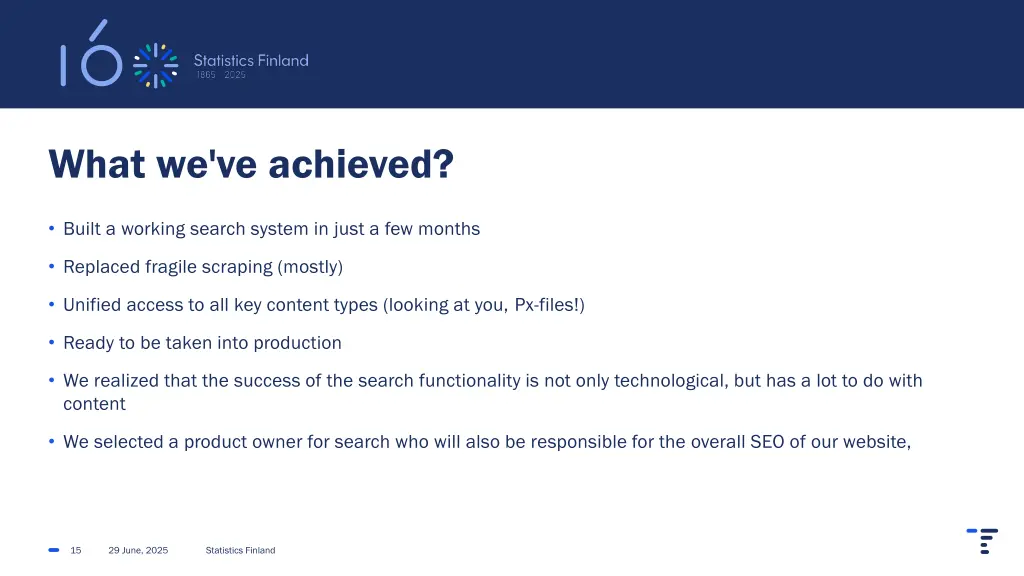 160 Statistics Finland 1865 2025

What we've achieved?

• Built a working search system in just a few months

• Replaced fragile scraping (mostly)

• Unified access to all key content types (looking at you, Px-files!)

• Ready to be taken into production

• We realized that the success of the search functionality is not only technological, but has a lot to do with content

• We selected a product owner for search who will also be responsible for the overall SEO of our website,

15 29 June, 2025 Statistics Finland